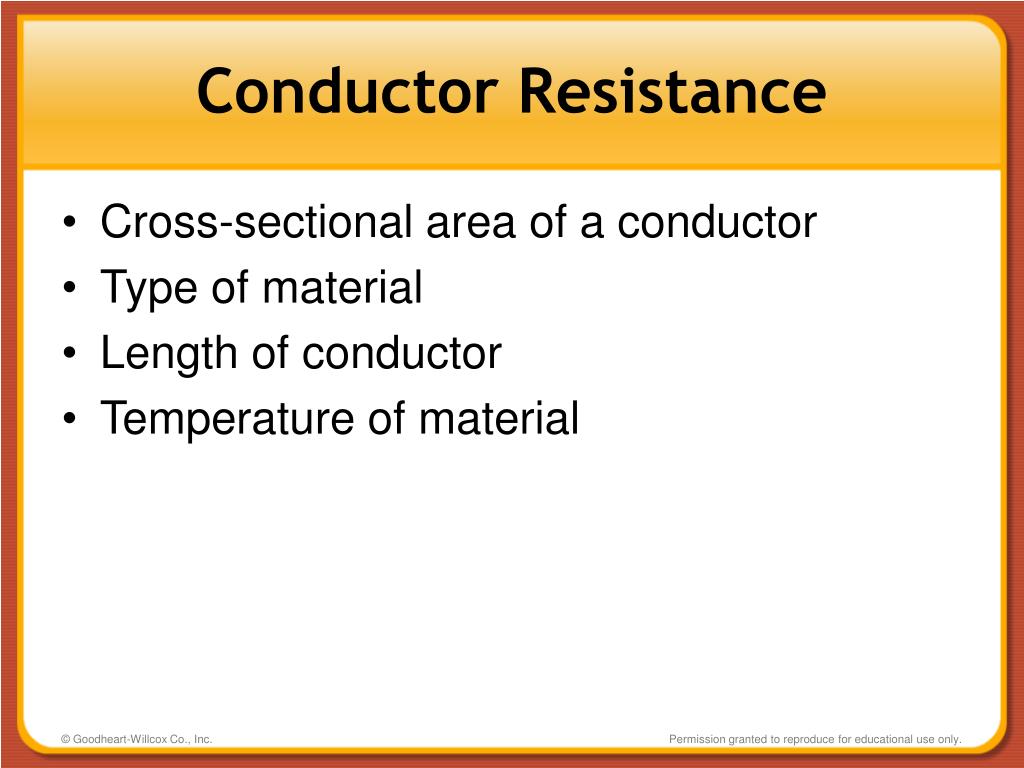 Conductor Resistance

• Cross-sectional area of a conductor
• Type of material
• Length of conductor
• Temperature of material

© Goodheart-Willcox Co., Inc.

Permission granted to reproduce for educational use only.